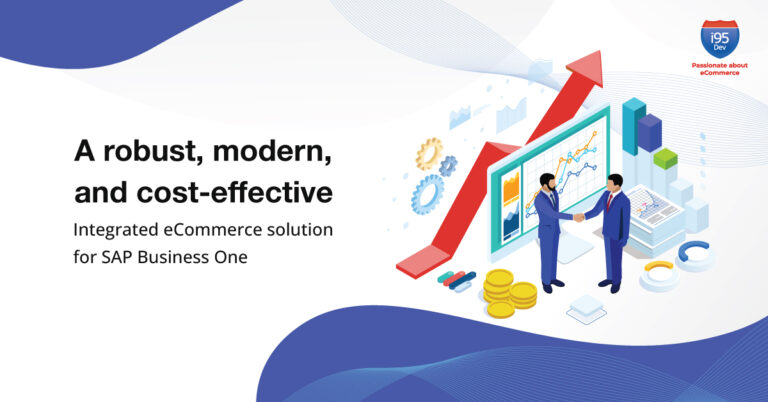 i95 Dev
Passionate about eCommerce

A robust, modern, and cost-effective

Integrated eCommerce solution for SAP Business One